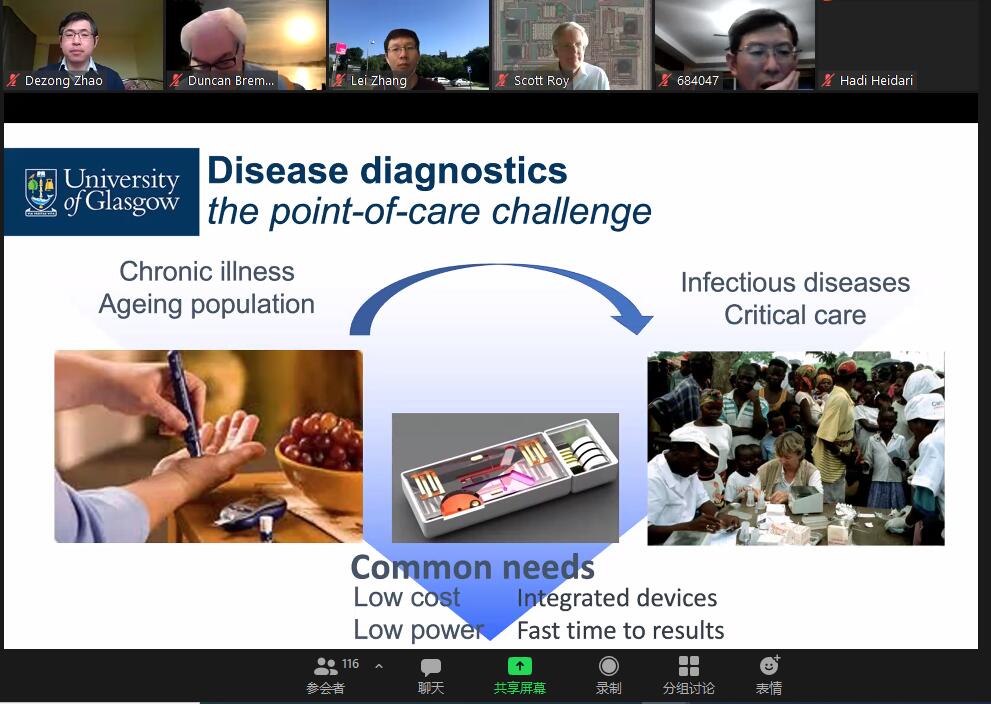 Dezong Zhao
Duncan Brem...
Lei Zhang
Scott Roy
684047
Hadi Heidari

University of Glasgow

Disease diagnostics
the point-of-care challenge

Chronic illness
Ageing population

Infectious diseases
Critical care

Common needs
Low cost
Low power
Integrated devices
Fast time to results

116
参会者
聊天
共享屏幕
录制
分组讨论
表情